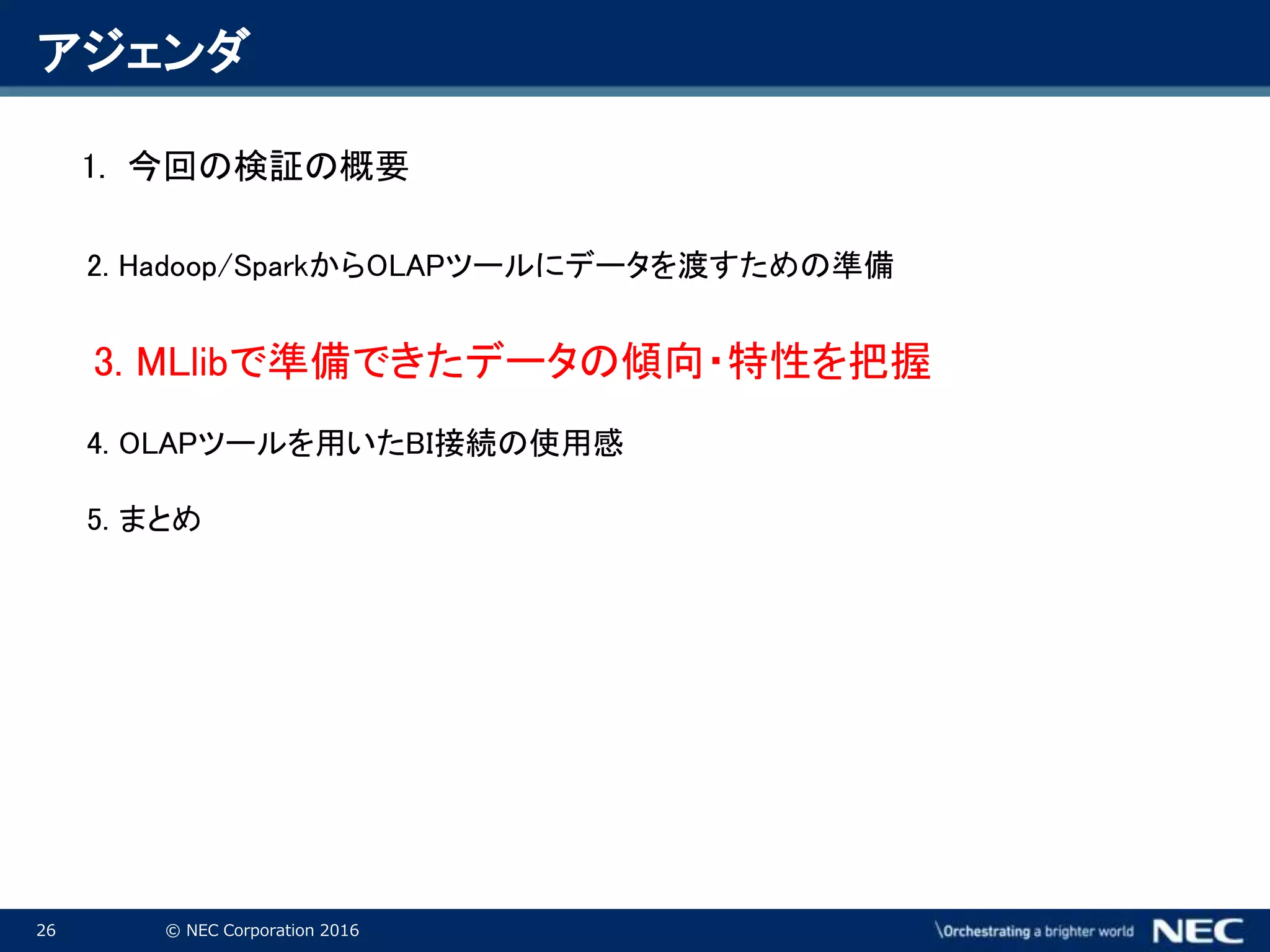 アジェンダ

1. 今回の検証の概要

2. Hadoop/SparkからOLAPツールにデータを渡すための準備

3. MLlibで準備できたデータの傾向・特性を把握

4. OLAPツールを用いたBI接続の使用感

5. まとめ

26 © NEC Corporation 2016 \Orchestrating a brighter world NEC